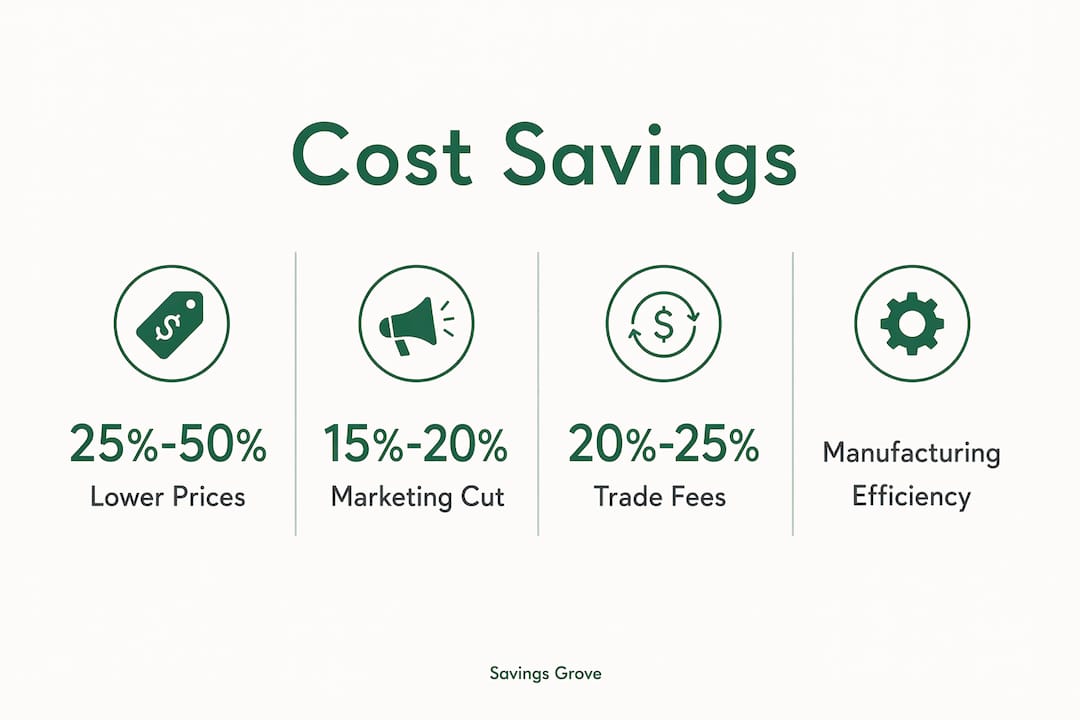 Cost Savings

25%-50%
Lower Prices

15%-20%
Marketing Cut

20%-25%
Trade Fees

Manufacturing Efficiency

Savings Grove